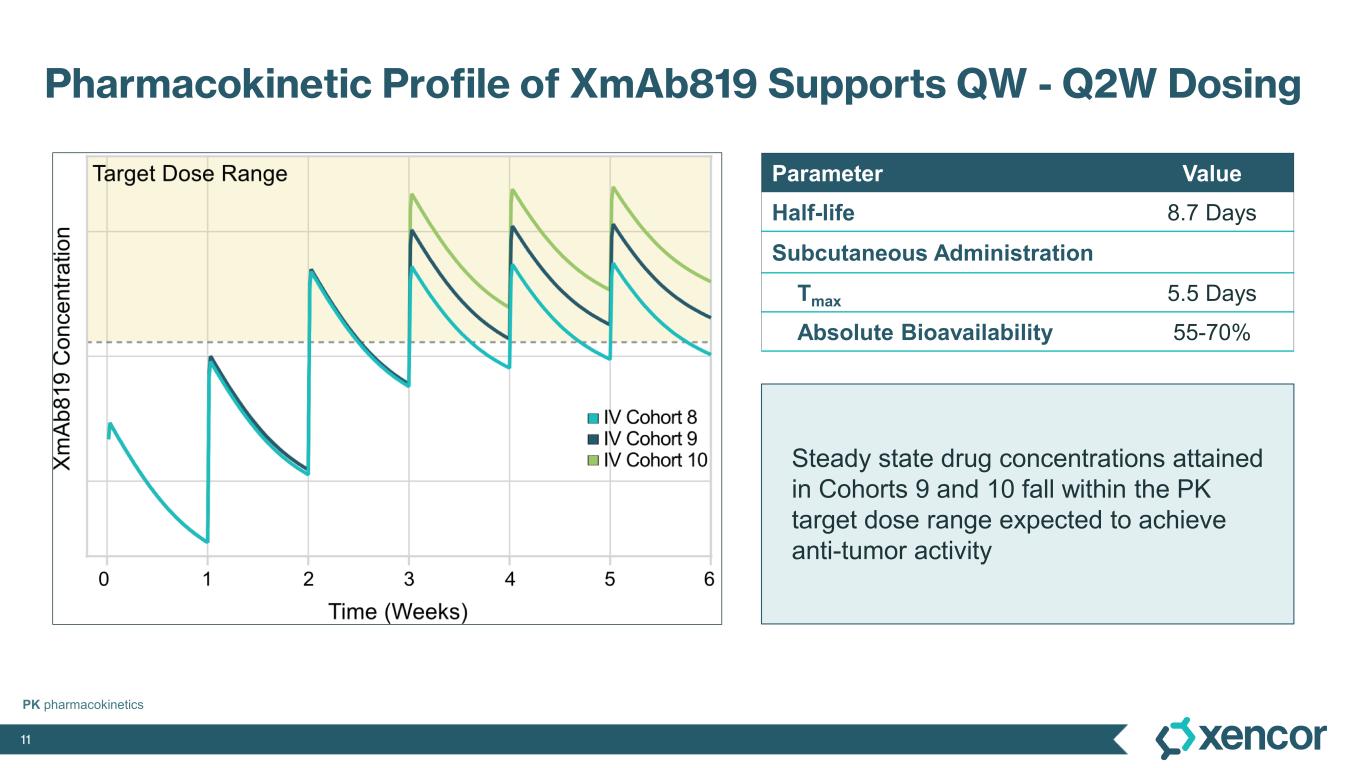 Pharmacokinetic Profile of XmAb819 Supports QW - Q2W Dosing

Target Dose Range

XmAb819 Concentration

IV Cohort 8
IV Cohort 9
IV Cohort 10

0 1 2 3 4 5 6

Time (Weeks)

| Parameter | Value |
|---|---|
| Half-life | 8.7 Days |
| Subcutaneous Administration | |
| $T_{max}$ | 5.5 Days |
| Absolute Bioavailability | 55-70% |

Steady state drug concentrations attained in Cohorts 9 and 10 fall within the PK target dose range expected to achieve anti-tumor activity

PK pharmacokinetics

11

xencor